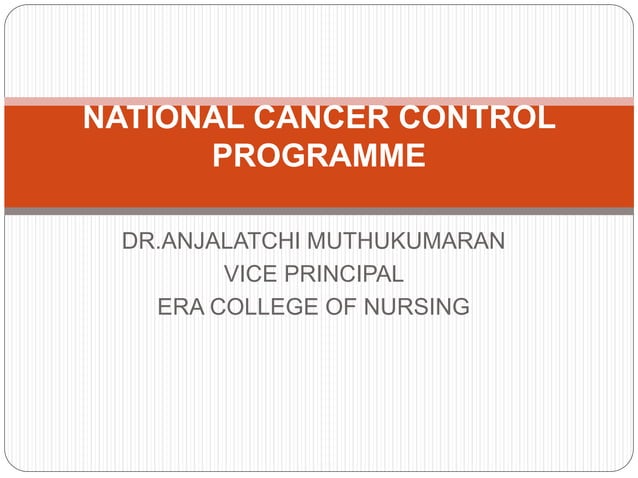 NATIONAL CANCER CONTROL PROGRAMME

DR.ANJALATCHI MUTHUKUMARAN
VICE PRINCIPAL
ERA COLLEGE OF NURSING